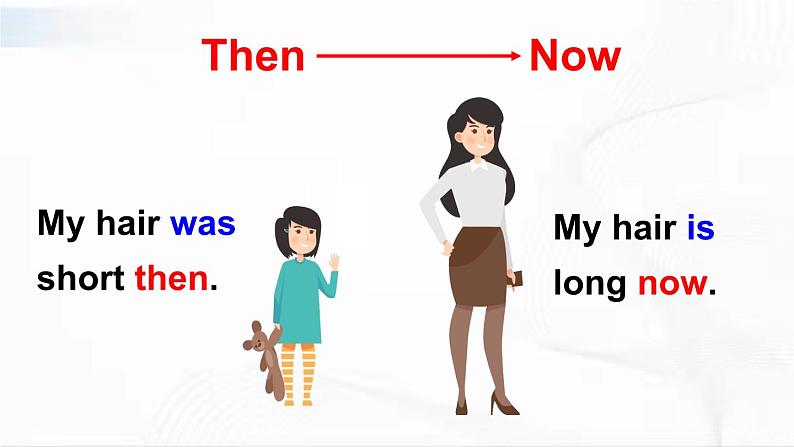 Then → Now

My hair was short then.

My hair is long now.